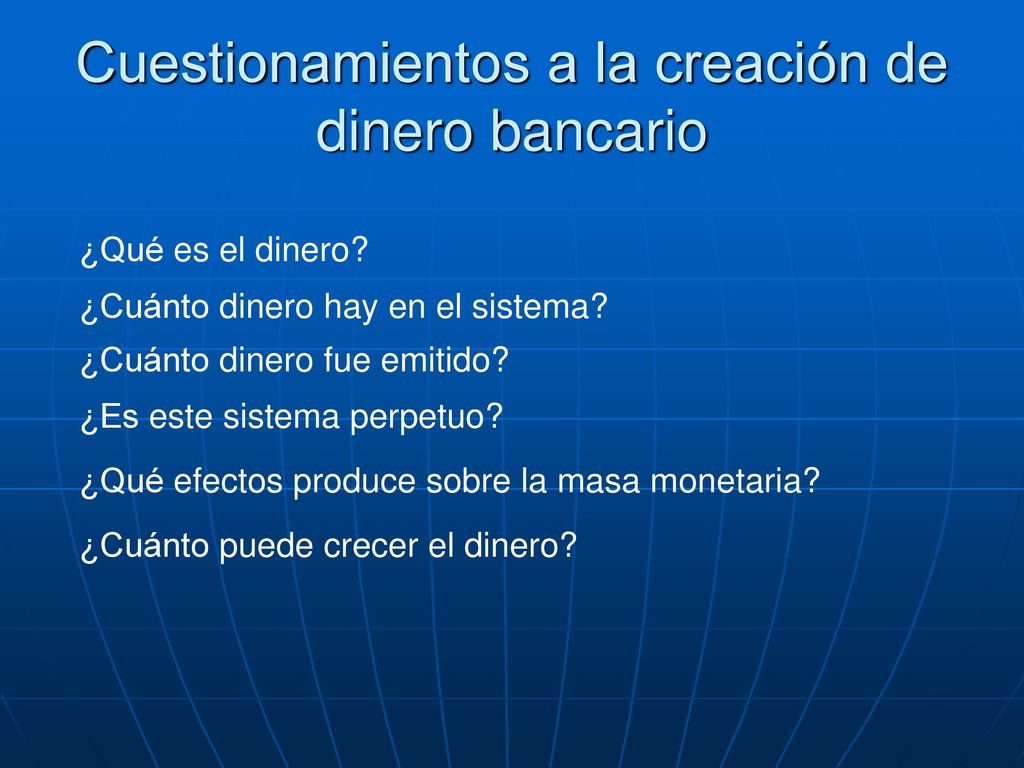 Cuestionamientos a la creación de dinero bancario

¿Qué es el dinero?

¿Cuánto dinero hay en el sistema?

¿Cuánto dinero fue emitido?

¿Es este sistema perpetuo?

¿Qué efectos produce sobre la masa monetaria?

¿Cuánto puede crecer el dinero?